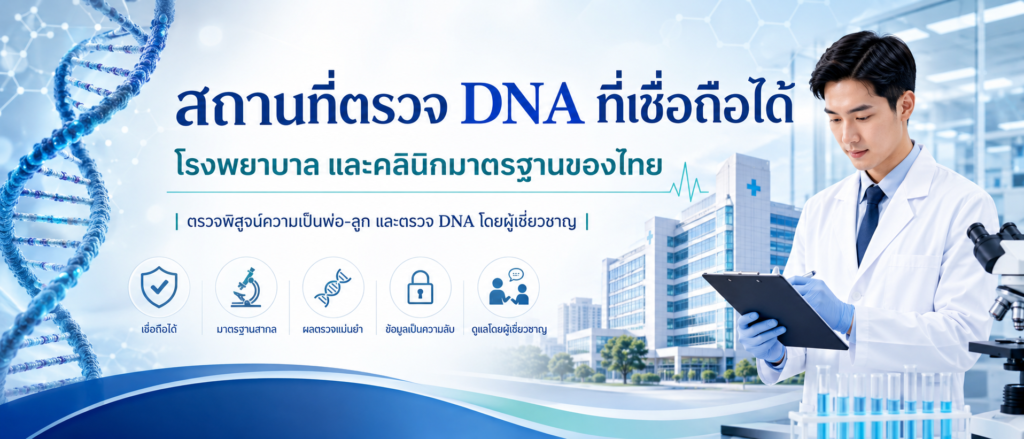 สถานที่ตรวจ DNA ที่เชื่อถือได้

โรงพยาบาล และคลินิกมาตรฐานของไทย

| ตรวจพิสูจน์ความเป็นพ่อ-ลูก และตรวจ DNA โดยผู้เชี่ยวชาญ |

เชื่อถือได้

มาตรฐานสากล

ผลตรวจแม่นยำ

ข้อมูลเป็นความลับ

ดูแลโดยผู้เชี่ยวชาญ